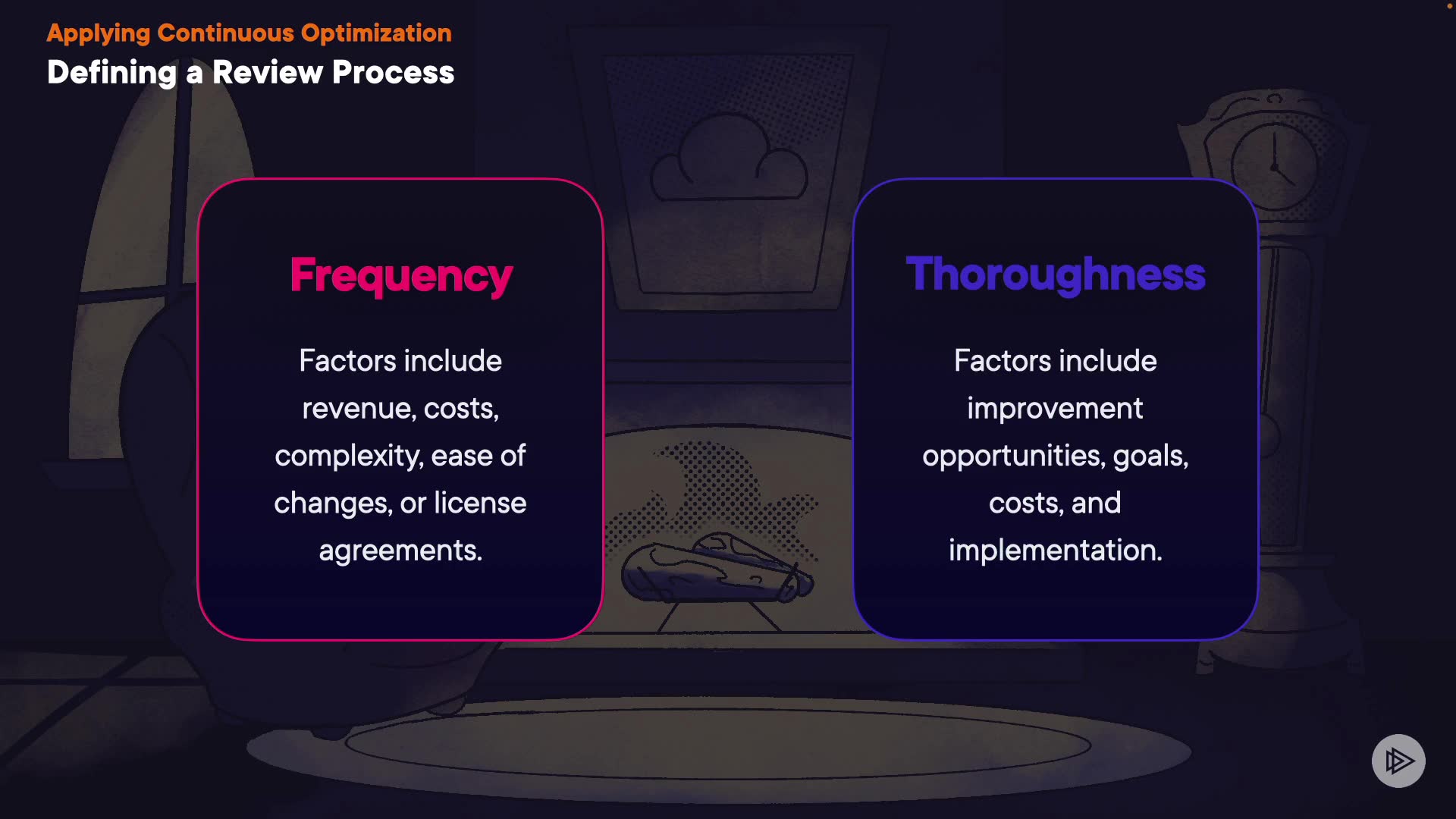 Applying Continuous Optimization
Defining a Review Process

Frequency

Factors include revenue, costs, complexity, ease of changes, or license agreements.

Thoroughness

Factors include improvement opportunities, goals, costs, and implementation.